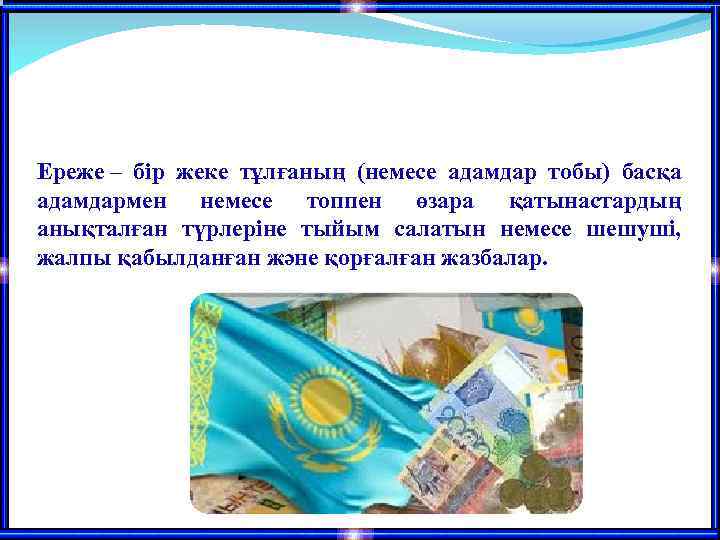 Ереже – бір жеке тұлғаның (немесе адамдар тобы) басқа адамдармен немесе топпен өзара қатынастардың анықталған түрлеріне тыйым салатын немесе шешуші, жалпы қабылданған және қорғалған жазбалар.